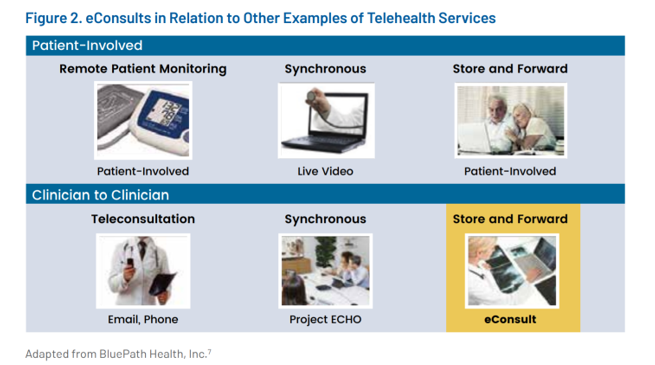 Figure 2. eConsults in Relation to Other Examples of Telehealth Services

Patient-Involved

Remote Patient Monitoring

Patient-Involved

Synchronous

Live Video

Store and Forward

Patient-Involved

Clinician to Clinician

Teleconsultation

Email, Phone

Synchronous

Project ECHO

Store and Forward

eConsult

Adapted from BluePath Health, Inc.$^7$